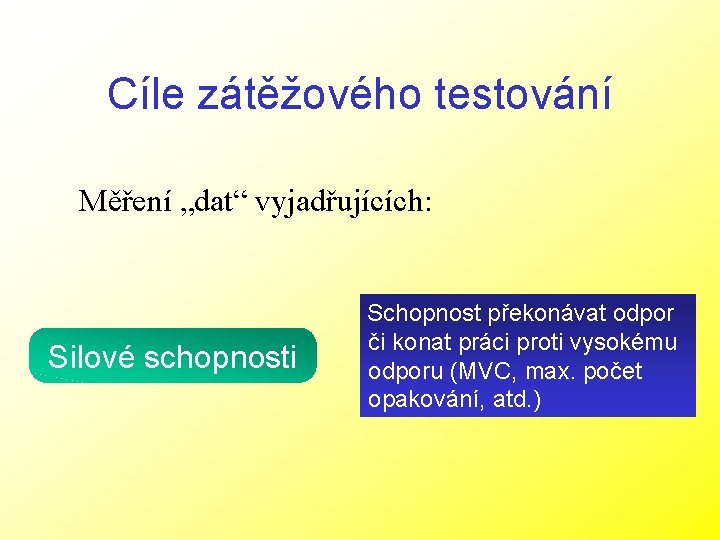 Cíle zátěžového testování

Měření „dat“ vyjadřujících:

Silové schopnosti

Schopnost překonávat odpor či konat práci proti vysokému odporu (MVC, max. počet opakování, atd.)